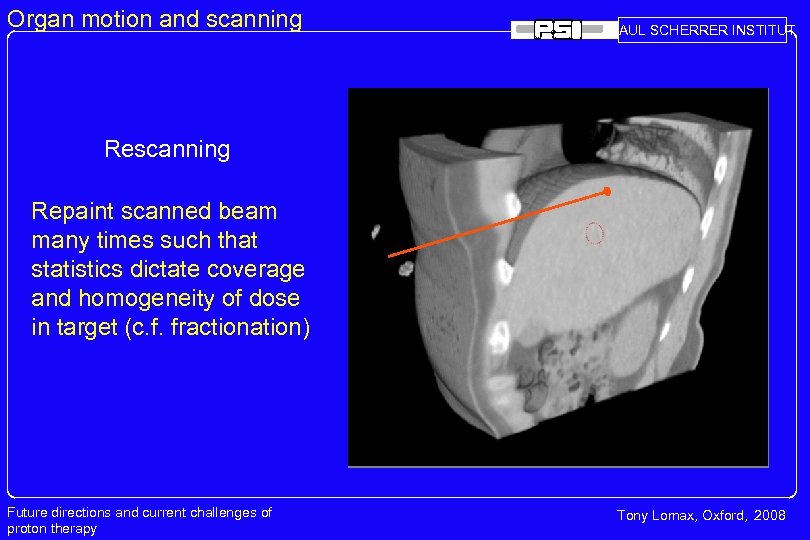 Organ motion and scanning

PSI

AUL SCHERRER INSTITUT

Rescanning

Repaint scanned beam many times such that statistics dictate coverage and homogeneity of dose in target (c.f. fractionation)

Future directions and current challenges of proton therapy

Tony Lomax, Oxford, 2008